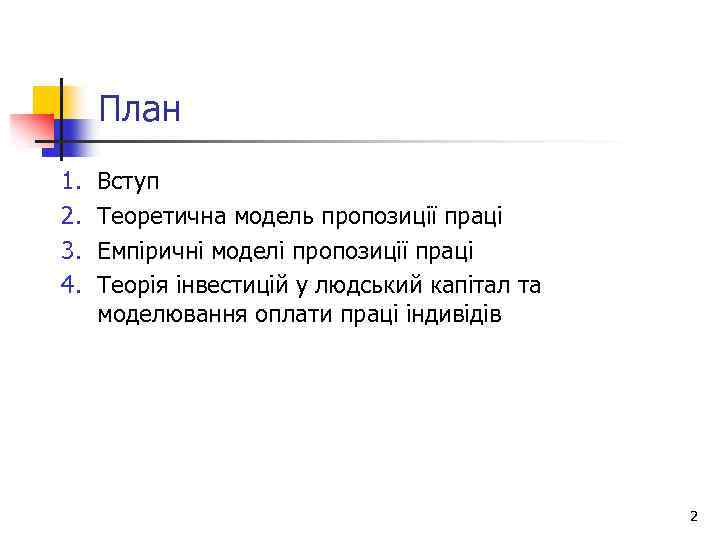 План

1. Вступ
2. Теоретична модель пропозиції праці
3. Емпіричні моделі пропозиції праці
4. Теорія інвестицій у людський капітал та моделювання оплати праці індивідів

2